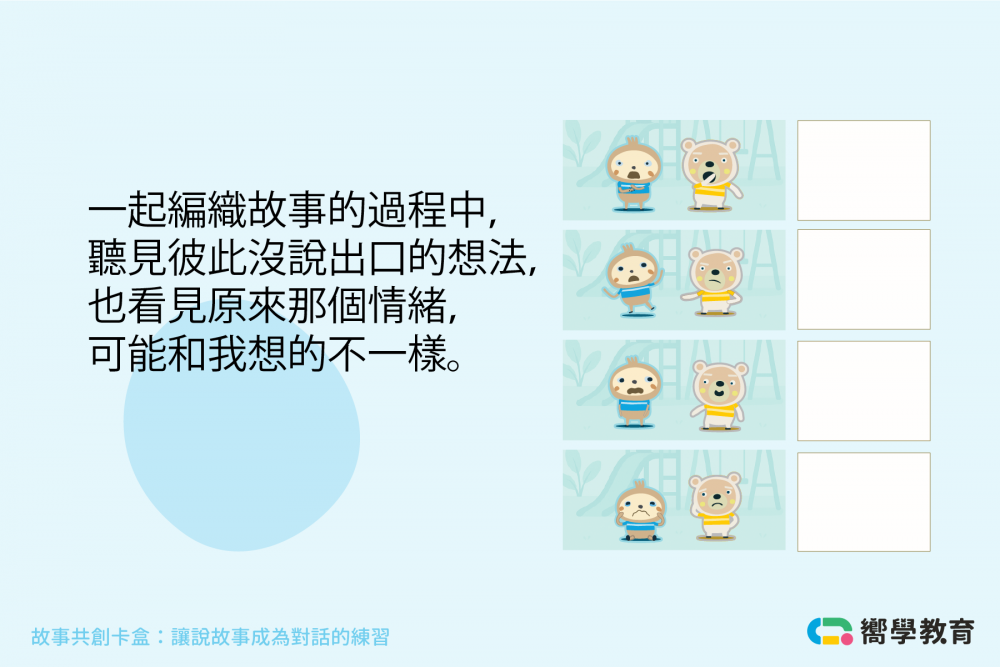 一起編織故事的過程中，
聽見彼此沒說出口的想法，
也看見原來那個情緒，
可能和我想的不一樣。

故事共創卡盒：讓說故事成為對話的練習

嚮學教育